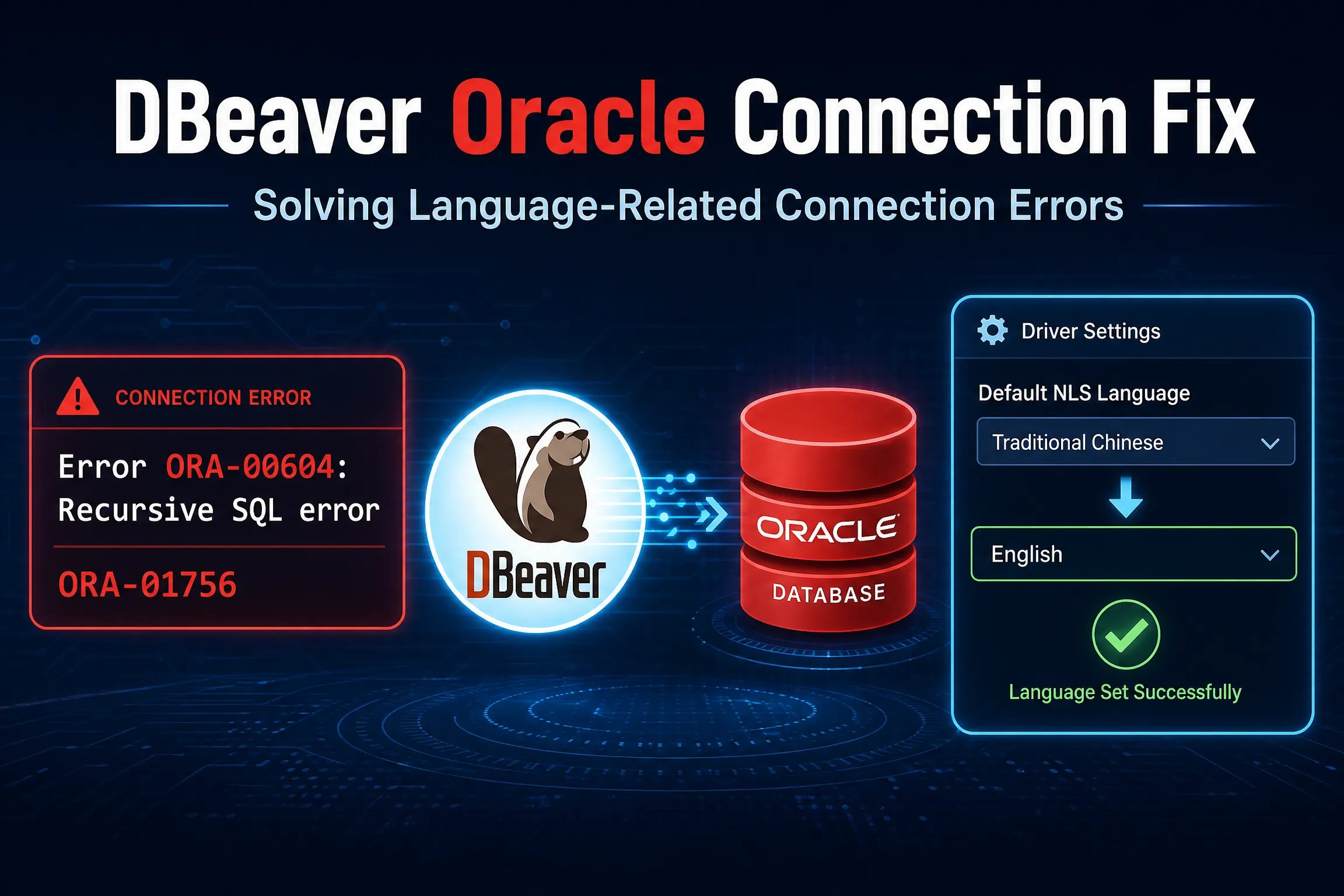 DBeaver Oracle Connection Fix

Solving Language-Related Connection Errors

CONNECTION ERROR

Error ORA-00604:
Recursive SQL error

ORA-01756

DBeaver

ORACLE

DATABASE

Driver Settings

Default NLS Language

Traditional Chinese

English

Language Set Successfully